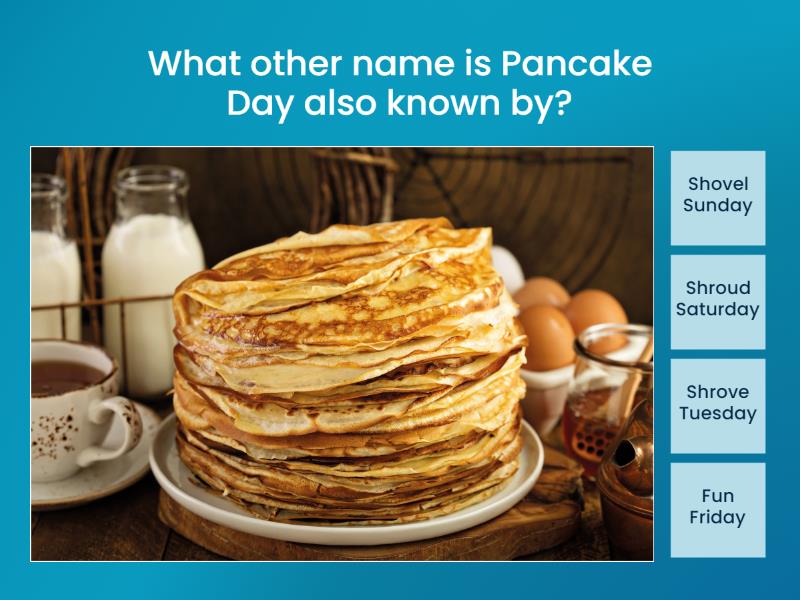 What other name is Pancake Day also known by?

Shovel Sunday

Shroud Saturday

Shrove Tuesday

Fun Friday